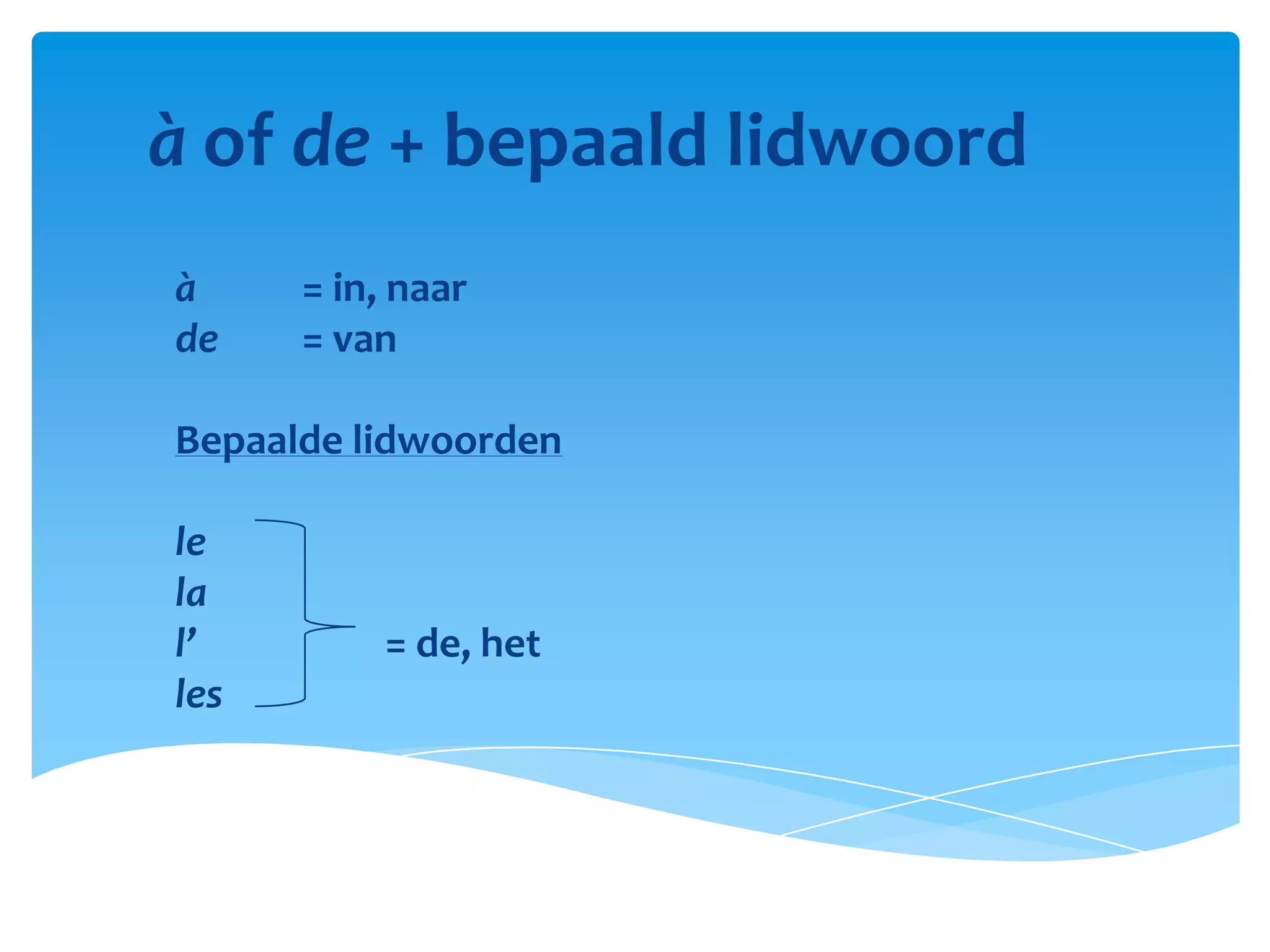 à of de + bepaald lidwoord

à = in, naar
de = van

Bepaalde lidwoorden

le
la
l’
les

= de, het